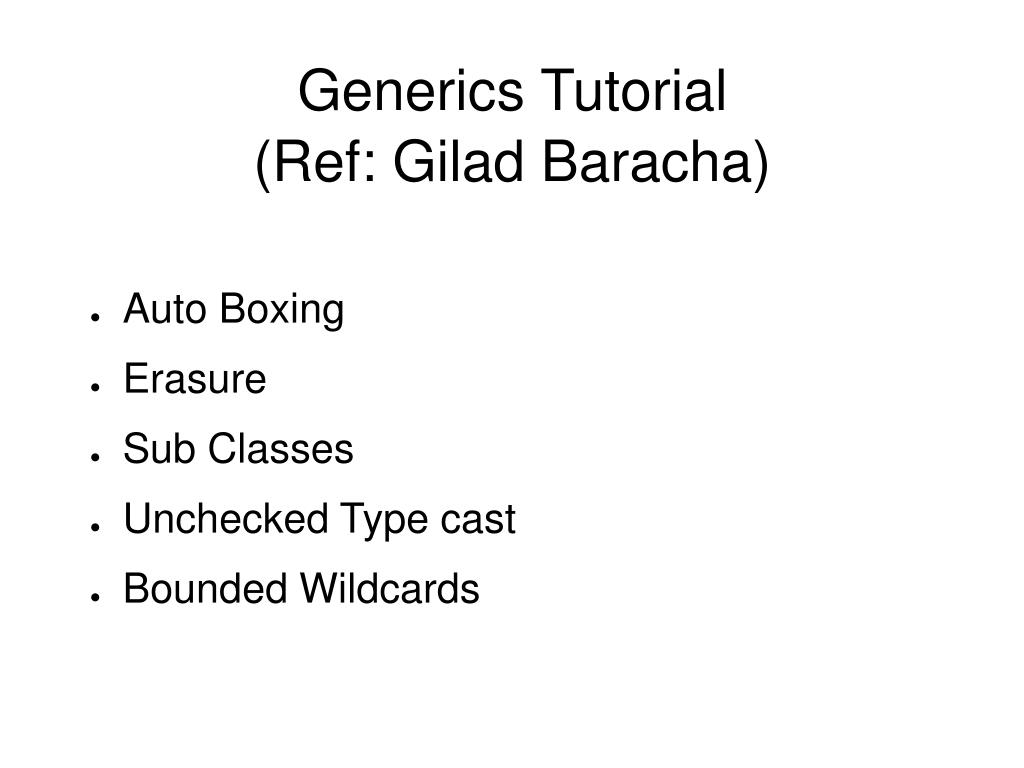 Generics Tutorial
(Ref: Gilad Baracha)

- Auto Boxing
- Erasure
- Sub Classes
- Unchecked Type cast
- Bounded Wildcards